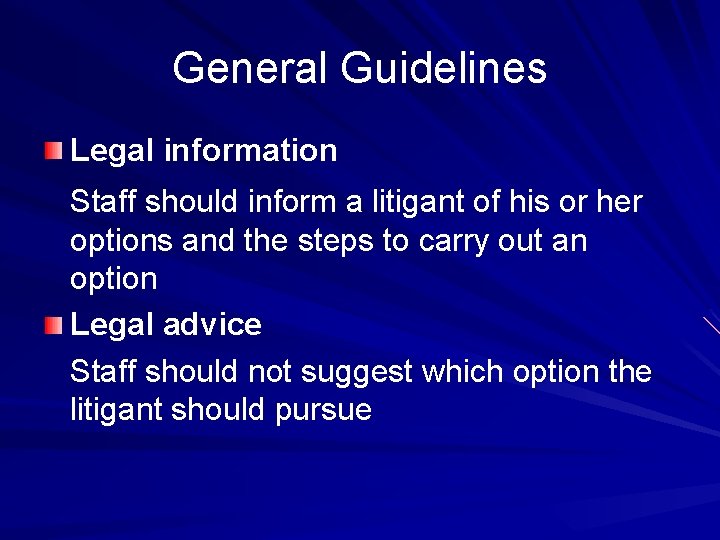 General Guidelines

Legal information

Staff should inform a litigant of his or her options and the steps to carry out an option

Legal advice

Staff should not suggest which option the litigant should pursue